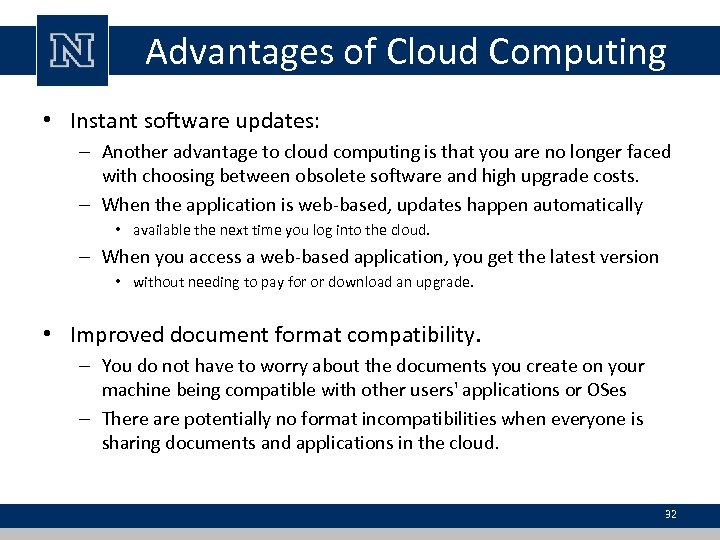 N

Advantages of Cloud Computing

• Instant software updates:
– Another advantage to cloud computing is that you are no longer faced with choosing between obsolete software and high upgrade costs.
– When the application is web-based, updates happen automatically
• available the next time you log into the cloud.
– When you access a web-based application, you get the latest version
• without needing to pay for or download an upgrade.

• Improved document format compatibility.
– You do not have to worry about the documents you create on your machine being compatible with other users' applications or OSes
– There are potentially no format incompatibilities when everyone is sharing documents and applications in the cloud.

32